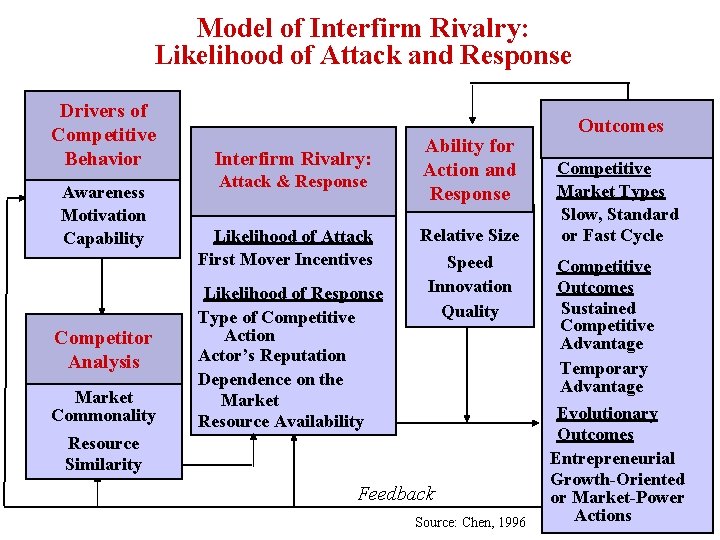 Model of Interfirm Rivalry:
Likelihood of Attack and Response

Drivers of Competitive Behavior

Awareness
Motivation
Capability

Competitor Analysis

Market Commonality
Resource Similarity

Interfirm Rivalry: Attack & Response

Likelihood of Attack
First Mover Incentives

Likelihood of Response
Type of Competitive Action
Actor's Reputation
Dependence on the Market
Resource Availability

Ability for Action and Response

Relative Size
Speed
Innovation
Quality

Outcomes

Competitive Market Types
Slow, Standard or Fast Cycle

Competitive Outcomes
Sustained Competitive Advantage
Temporary Advantage

Evolutionary Outcomes
Entrepreneurial Growth-Oriented or Market-Power Actions

Feedback

Source: Chen, 1996